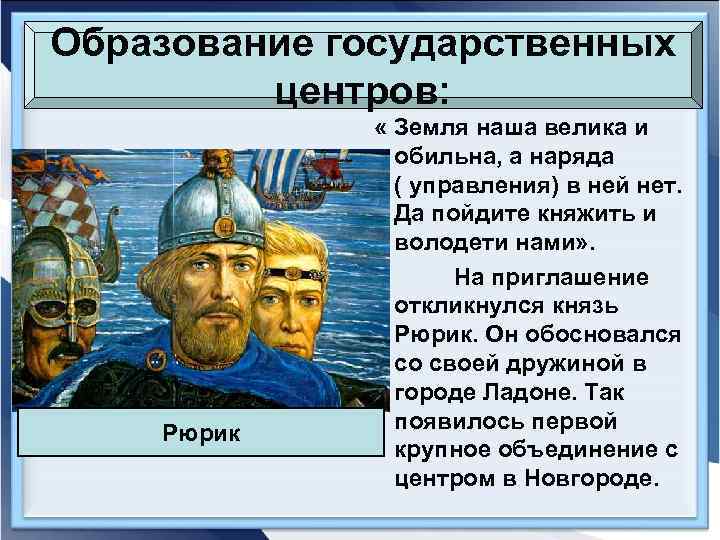 Образование государственных центров:

« Земля наша велика и обильна, а наряда ( управления) в ней нет. Да пойдите княжить и володети нами».

На приглашение откликнулся князь Рюрик. Он обосновался со своей дружиной в городе Ладоне. Так появилось первой крупное объединение с центром в Новгороде.

Рюрик